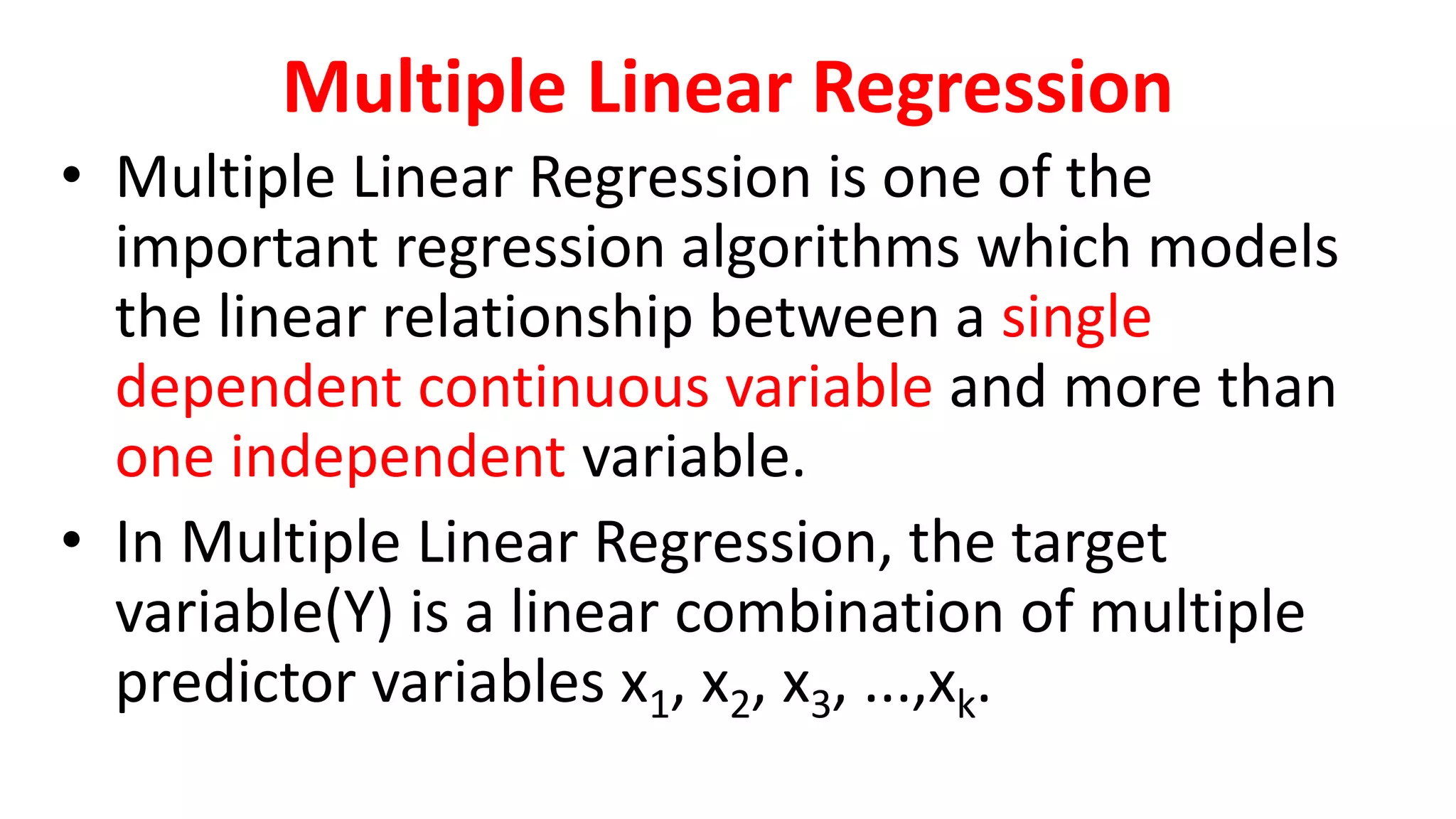 Multiple Linear Regression

• Multiple Linear Regression is one of the important regression algorithms which models the linear relationship between a single dependent continuous variable and more than one independent variable.

• In Multiple Linear Regression, the target variable(Y) is a linear combination of multiple predictor variables $x_1$, $x_2$, $x_3$, ...,$x_k$.